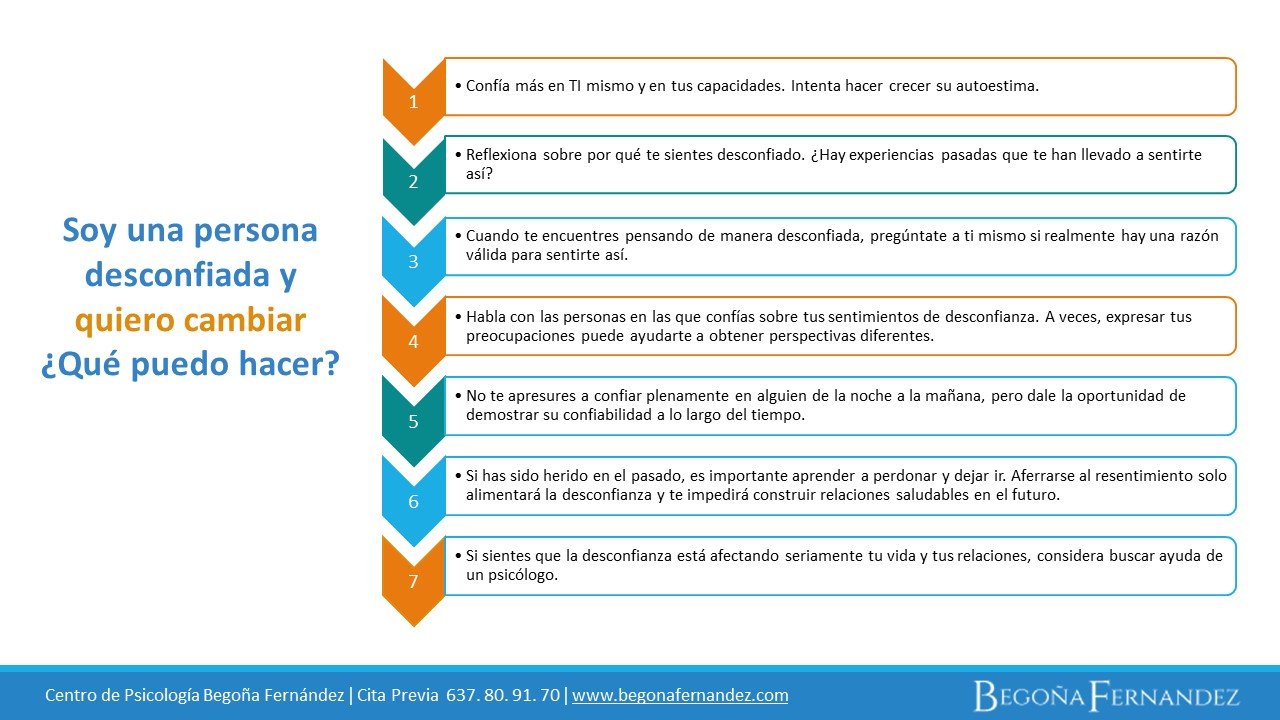 Soy una persona desconfiada y quiero cambiar ¿Qué puedo hacer?

1
• Confía más en TI mismo y en tus capacidades. Intenta hacer crecer su autoestima.

2
• Reflexiona sobre por qué te sientes desconfiado. ¿Hay experiencias pasadas que te han llevado a sentirte así?

3
• Cuando te encuentres pensando de manera desconfiada, pregúntate a ti mismo si realmente hay una razón válida para sentirte así.

4
• Habla con las personas en las que confías sobre tus sentimientos de desconfianza. A veces, expresar tus preocupaciones puede ayudarte a obtener perspectivas diferentes.

5
• No te apresures a confiar plenamente en alguien de la noche a la mañana, pero dale la oportunidad de demostrar su confiabilidad a lo largo del tiempo.

6
• Si has sido herido en el pasado, es importante aprender a perdonar y dejar ir. Aferrarse al resentimiento solo alimentará la desconfianza y te impedirá construir relaciones saludables en el futuro.

7
• Si sientes que la desconfianza está afectando seriamente tu vida y tus relaciones, considera buscar ayuda de un psicólogo.

Centro de Psicología Begoña Fernández | Cita Previa 637. 80. 91. 70 | www.begonafernandez.com

BEGOÑA FERNANDEZ